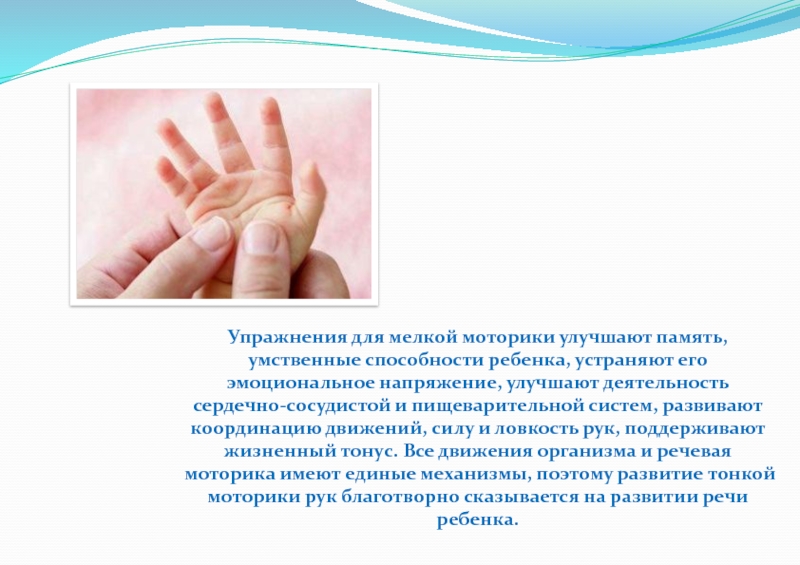 Упражнения для мелкой моторики улучшают память, умственные способности ребенка, устраняют его эмоциональное напряжение, улучшают деятельность сердечно-сосудистой и пищеварительной систем, развивают координацию движений, силу и ловкость рук, поддерживают жизненный тонус. Все движения организма и речевая моторика имеют единые механизмы, поэтому развитие тонкой моторики рук благотворно сказывается на развитии речи ребенка.